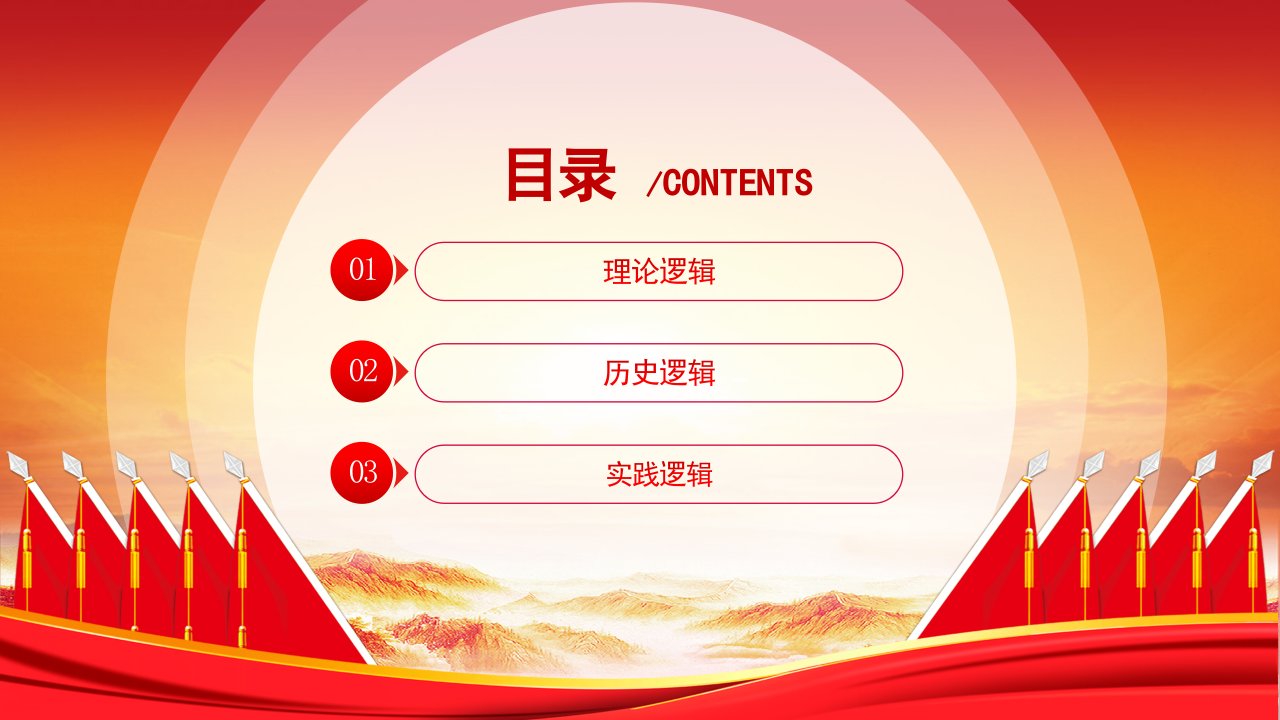 目录 /CONTENTS

01 理论逻辑

02 历史逻辑

03 实践逻辑